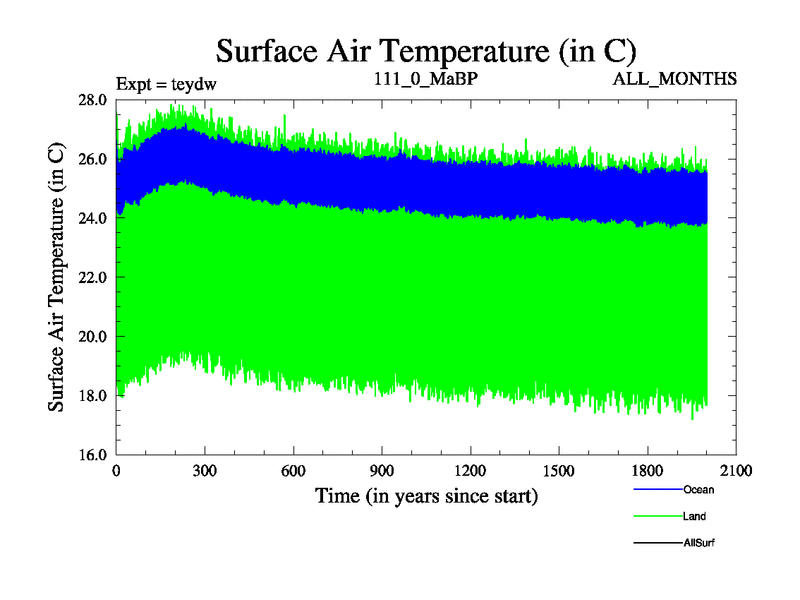 Surface Air Temperature (in C)

Expt = teydw
111_0_MaBP
ALL_MONTHS

Surface Air Temperature (in C)

28.0
26.0
24.0
22.0
20.0
18.0
16.0

0
300
600
900
1200
1500
1800
2100

Time (in years since start)

Ocean
Land
AllSurf